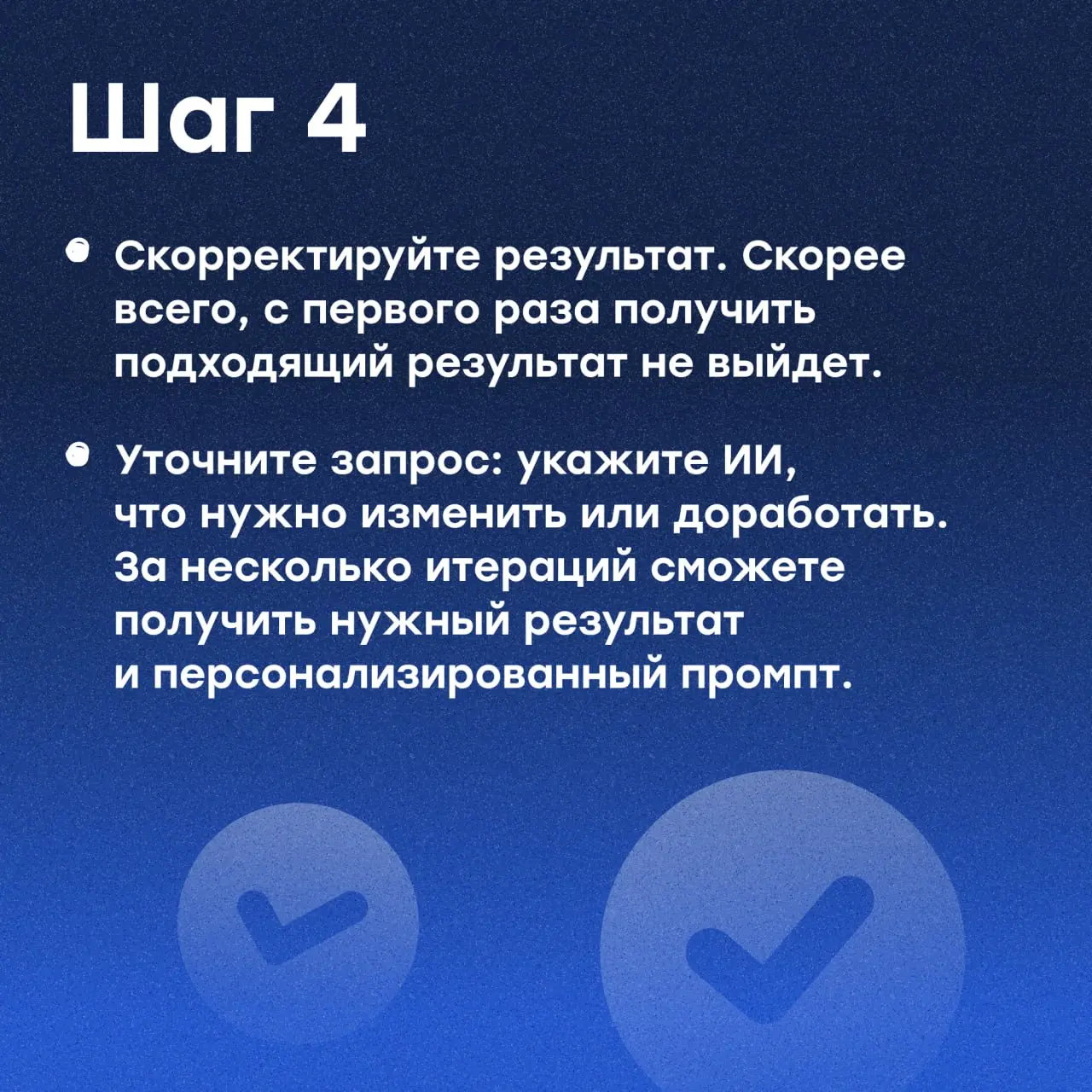 Шаг 4

• Скорректируйте результат. Скорее всего, с первого раза получить подходящий результат не выйдет.

• Уточните запрос: укажите ИИ, что нужно изменить или доработать. За несколько итераций сможете получить нужный результат и персонализированный промпт.